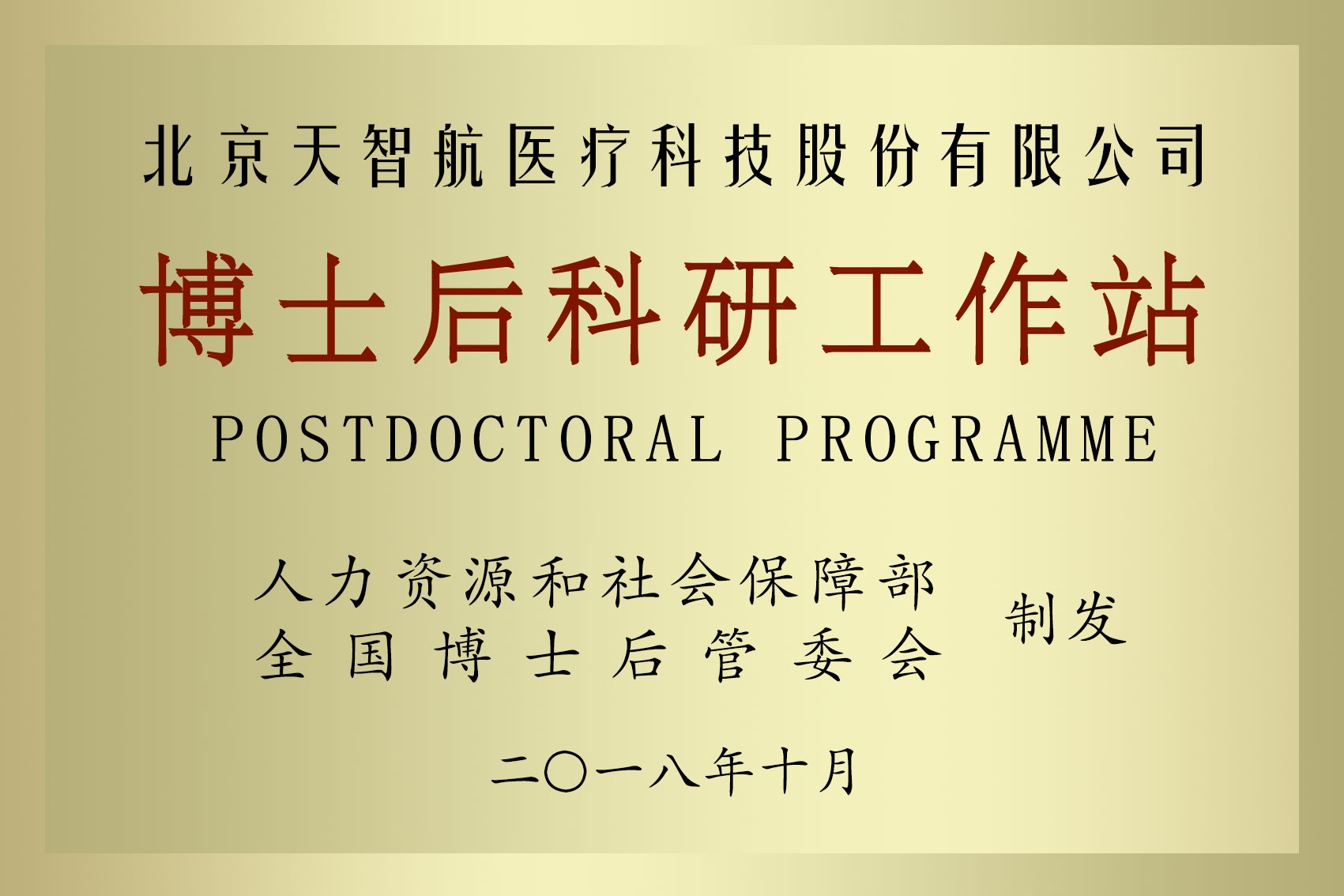 北京天智航医疗科技股份有限公司

博士后科研工作站

POSTDOCTORAL PROGRAMME

人力资源和社会保障部
全国博士后管委会
制发

二〇一八年十月